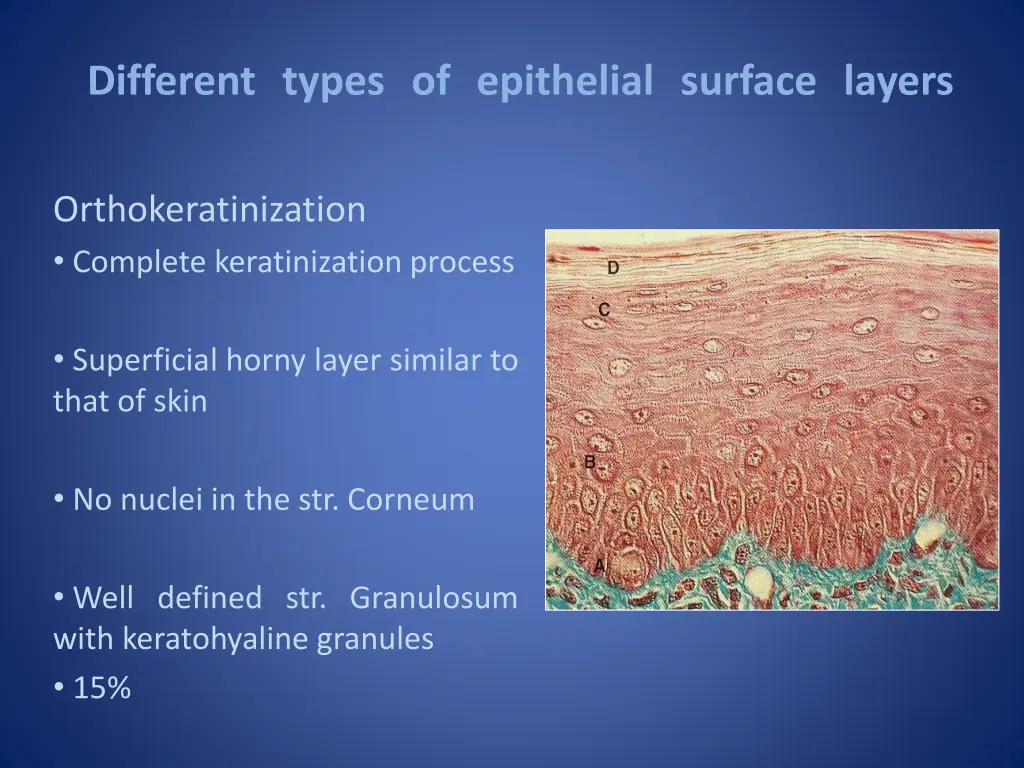 Different types of epithelial surface layers

Orthokeratinization

• Complete keratinization process

• Superficial horny layer similar to that of skin

• No nuclei in the str. Corneum

• Well defined str. Granulosum with keratohyaline granules

• 15%

D

C

B

A